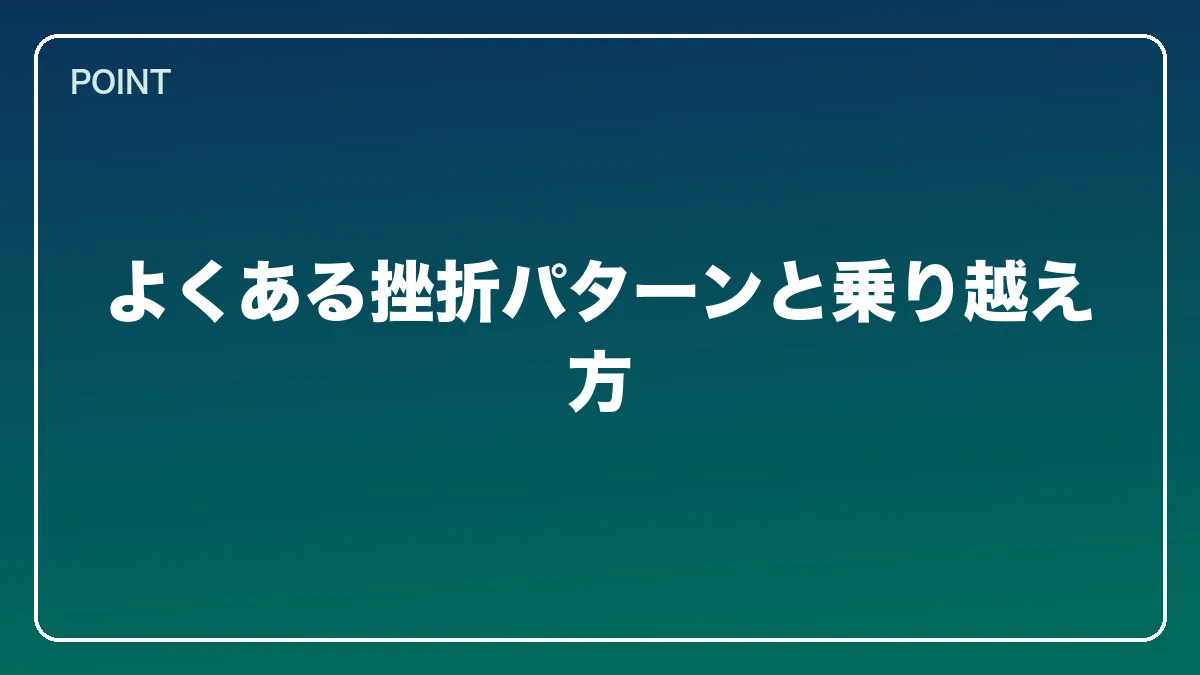 POINT

よくある挫折パターンと乗り越え方